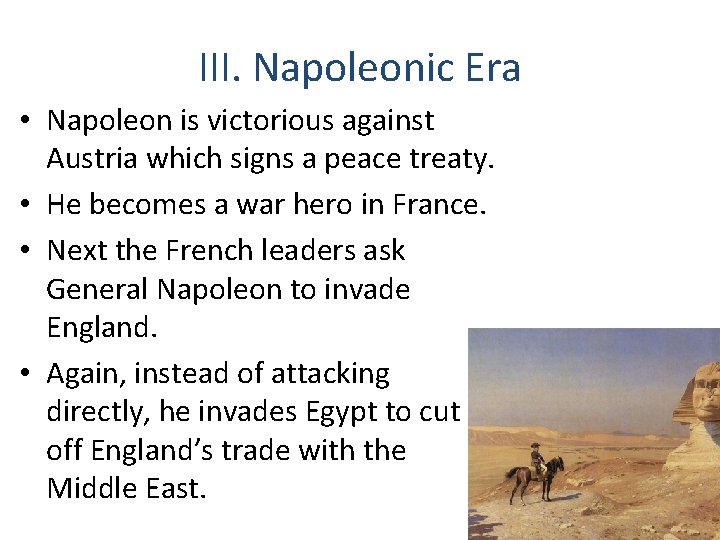 III. Napoleonic Era

• Napoleon is victorious against Austria which signs a peace treaty.
• He becomes a war hero in France.
• Next the French leaders ask General Napoleon to invade England.
• Again, instead of attacking directly, he invades Egypt to cut off England's trade with the Middle East.